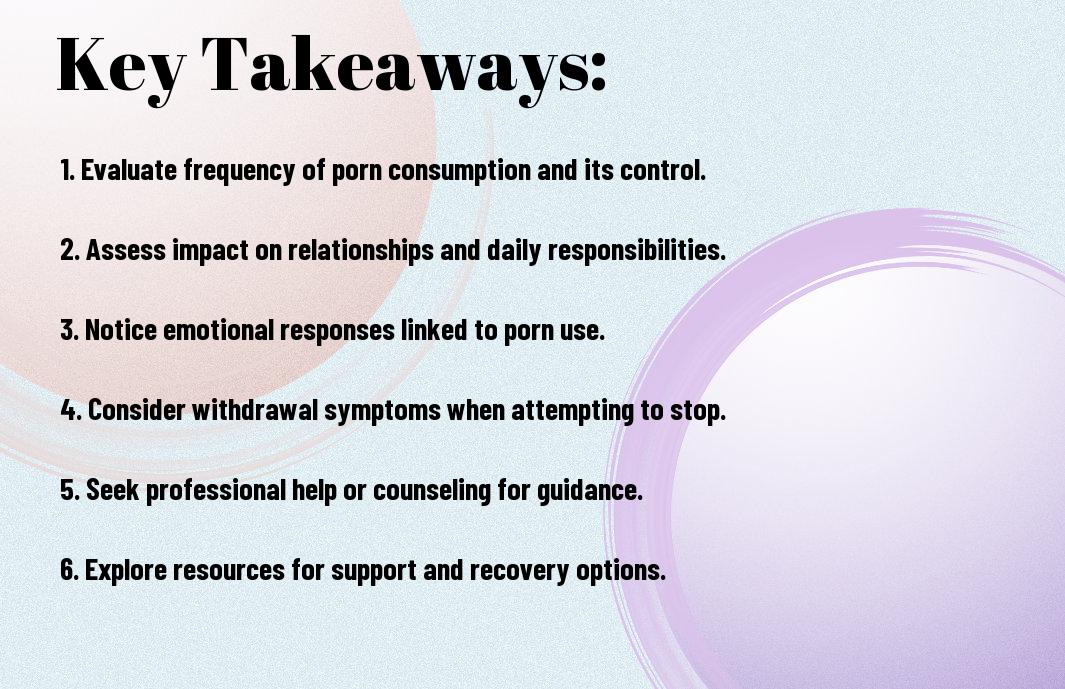 Key Takeaways:

1. Evaluate frequency of porn consumption and its control.

2. Assess impact on relationships and daily responsibilities.

3. Notice emotional responses linked to porn use.

4. Consider withdrawal symptoms when attempting to stop.

5. Seek professional help or counseling for guidance.

6. Explore resources for support and recovery options.